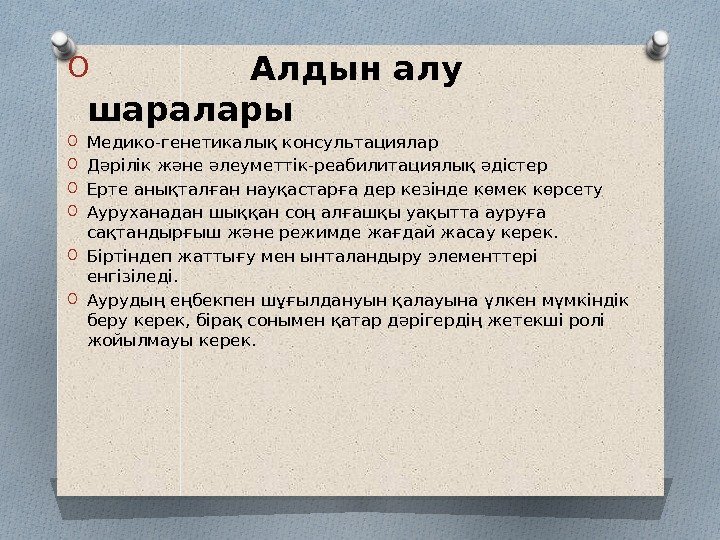 Алдын алу шаралары

Медико-генетикалық консультациялар

Дәрілік және әлеуметтік-реабилитациялық әдістер

Ерте анықталған науқастарға дер кезінде көмек көрсету

Ауруханадан шыққан соң алғашқы уақытта ауруға сақтандырғыш және режимде жағдай жасау керек.

Біртіндеп жаттығу мен ынталандыру элементтері енгізіледі.

Аурудың еңбекпен шұғылдануын қалауына үлкен мүмкіндік беру керек, бірақ сонымен қатар дәрігердің жетекші ролі жойылмауы керек.